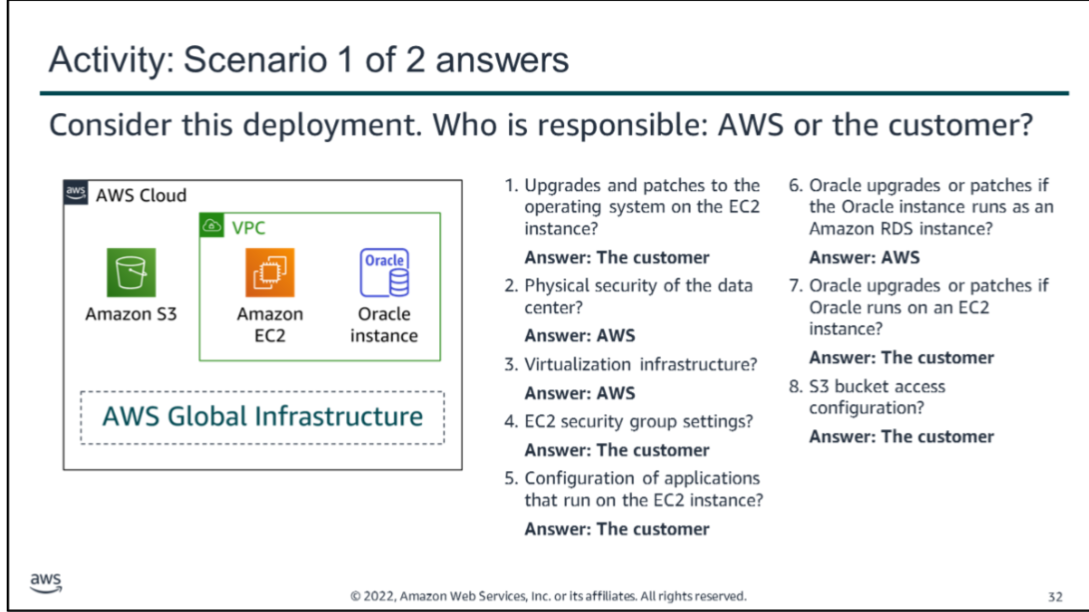 Activity: Scenario 1 of 2 answers

Consider this deployment. Who is responsible: AWS or the customer?

aws AWS Cloud

VPC

Amazon S3

Amazon EC2

Oracle

Oracle instance

AWS Global Infrastructure

1. Upgrades and patches to the operating system on the EC2 instance?

Answer: The customer

2. Physical security of the data center?

Answer: AWS

3. Virtualization infrastructure?

Answer: AWS

4. EC2 security group settings?

Answer: The customer

5. Configuration of applications that run on the EC2 instance?

Answer: The customer

6. Oracle upgrades or patches if the Oracle instance runs as an Amazon RDS instance?

Answer: AWS

7. Oracle upgrades or patches if Oracle runs on an EC2 instance?

Answer: The customer

8. S3 bucket access configuration?

Answer: The customer

aws

© 2022, Amazon Web Services, Inc. or its affiliates. All rights reserved.

32